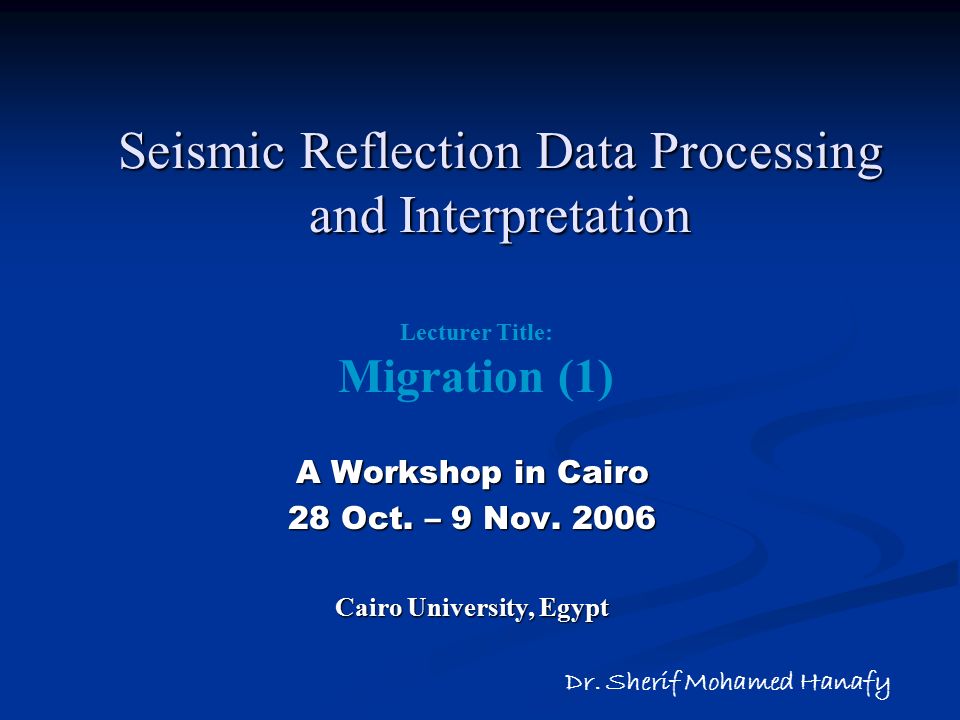 Seismic Reflection Data Processing and Interpretation

Lecturer Title:
Migration (1)

A Workshop in Cairo
28 Oct. – 9 Nov. 2006

Cairo University, Egypt

Dr. Sherif Mohamed Hanafy